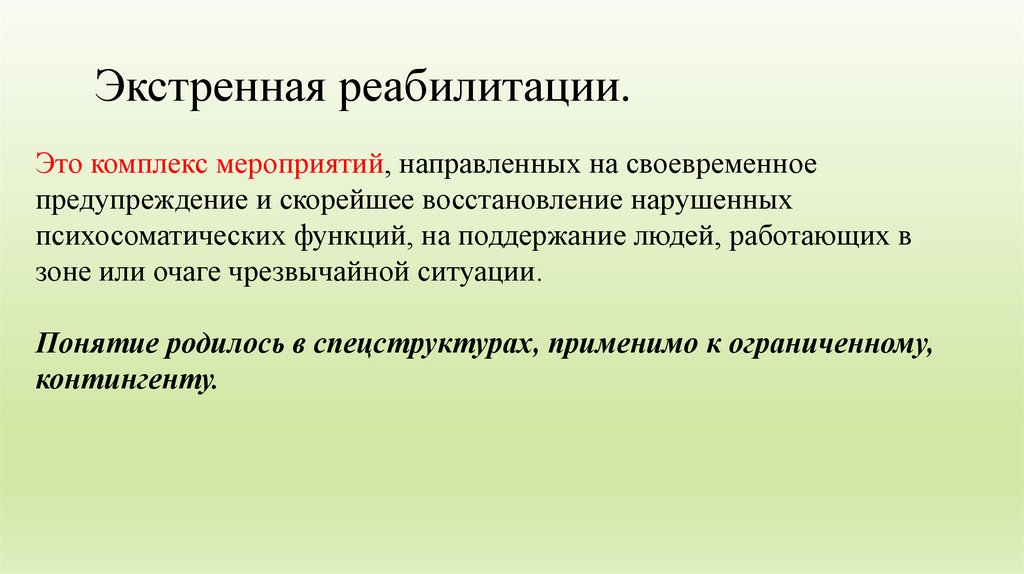 Экстренная реабилитации.

Это комплекс мероприятий, направленных на своевременное предупреждение и скорейшее восстановление нарушенных психосоматических функций, на поддержание людей, работающих в зоне или очаге чрезвычайной ситуации.

Понятие родилось в спецструктурах, применимо к ограниченному, контингенту.